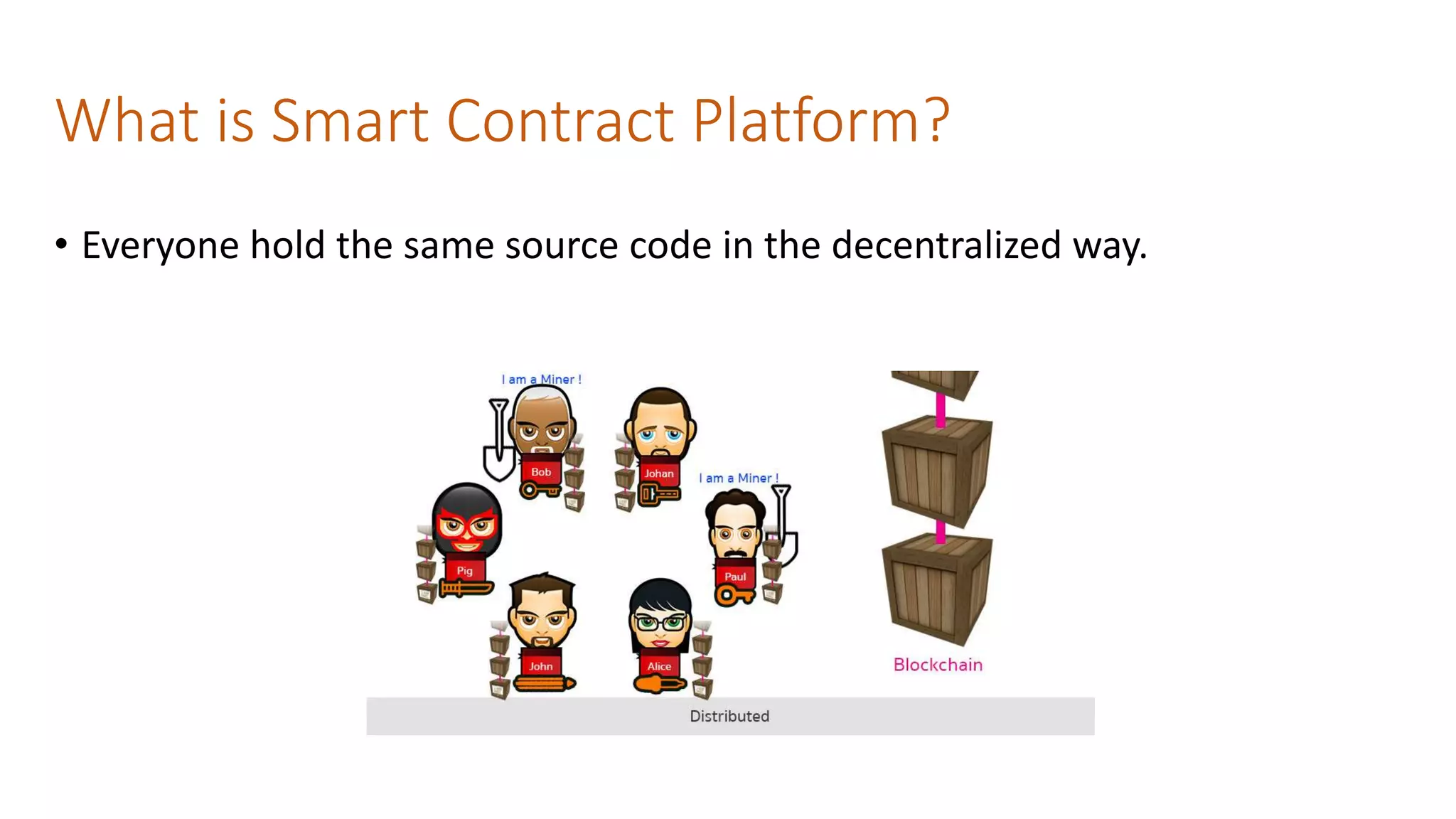 What is Smart Contract Platform?

• Everyone hold the same source code in the decentralized way.

I am a Miner !

Bob

Johan

I am a Miner !

Pig

Paul

John

Alice

Blockchain

Distributed